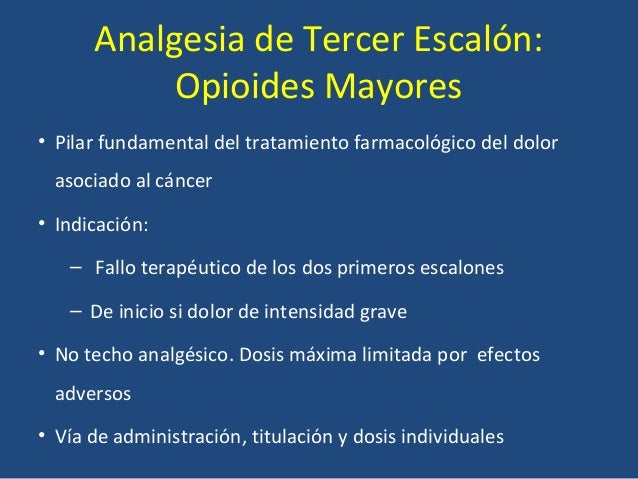 Analgesia de Tercer Escalón: Opioides Mayores

• Pilar fundamental del tratamiento farmacológico del dolor asociado al cáncer

• Indicación:

– Fallo terapéutico de los dos primeros escalones

– De inicio si dolor de intensidad grave

• No techo analgésico. Dosis máxima limitada por efectos adversos

• Vía de administración, titulación y dosis individuales